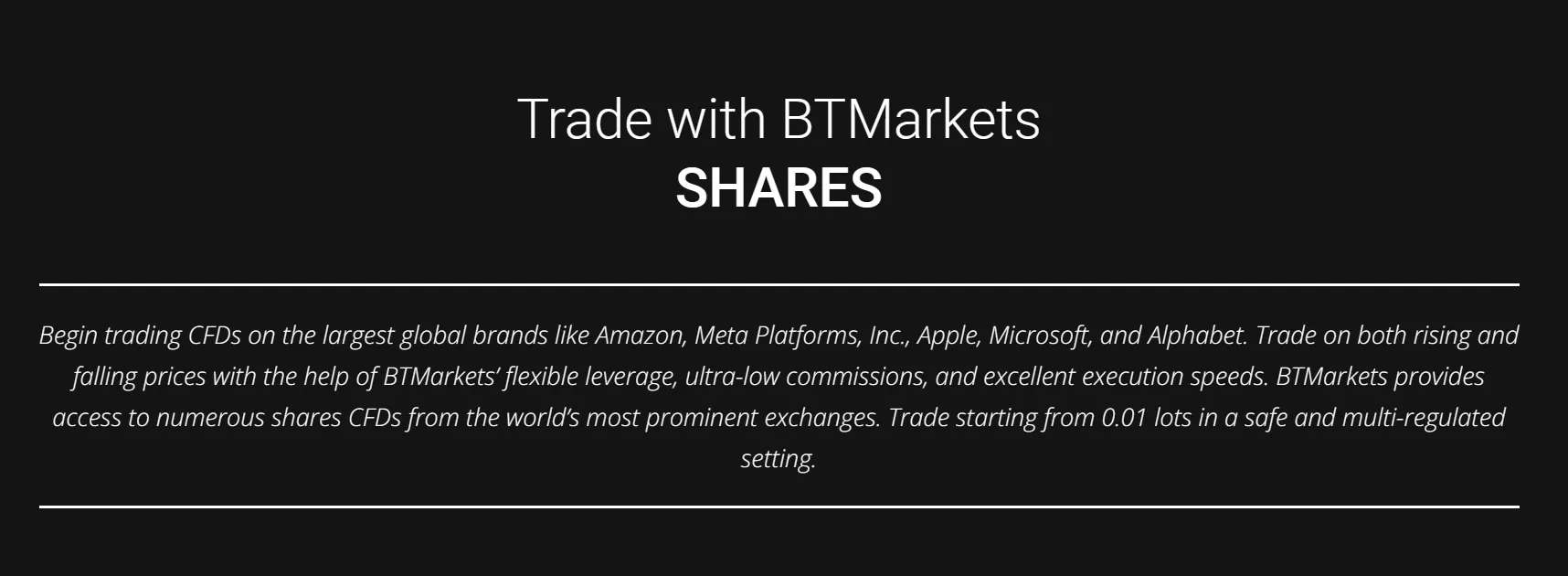 Trade with BTMarkets
SHARES

Begin trading CFDs on the largest global brands like Amazon, Meta Platforms, Inc., Apple, Microsoft, and Alphabet. Trade on both rising and falling prices with the help of BTMarkets’ flexible leverage, ultra-low commissions, and excellent execution speeds. BTMarkets provides access to numerous shares CFDs from the world’s most prominent exchanges. Trade starting from 0.01 lots in a safe and multi-regulated setting.